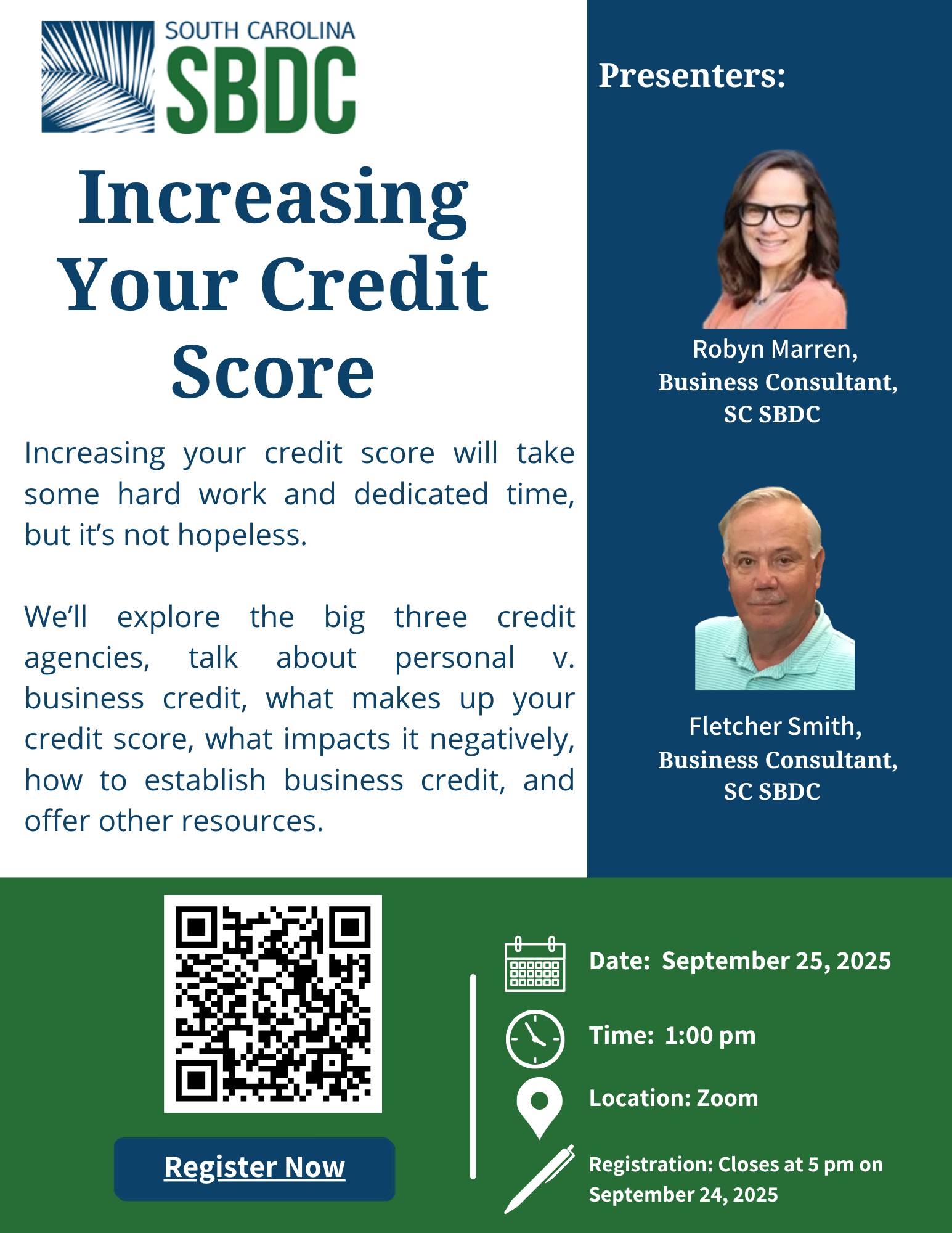 SOUTH CAROLINA
SBDC

Increasing Your Credit Score

Increasing your credit score will take some hard work and dedicated time, but it's not hopeless.

We'll explore the big three credit agencies, talk about personal v. business credit, what makes up your credit score, what impacts it negatively, how to establish business credit, and offer other resources.

Presenters:

Robyn Marren,
Business Consultant,
SC SBDC

Fletcher Smith,
Business Consultant,
SC SBDC

Register Now

Date: September 25, 2025

Time: 1:00 pm

Location: Zoom

Registration: Closes at 5 pm on September 24, 2025